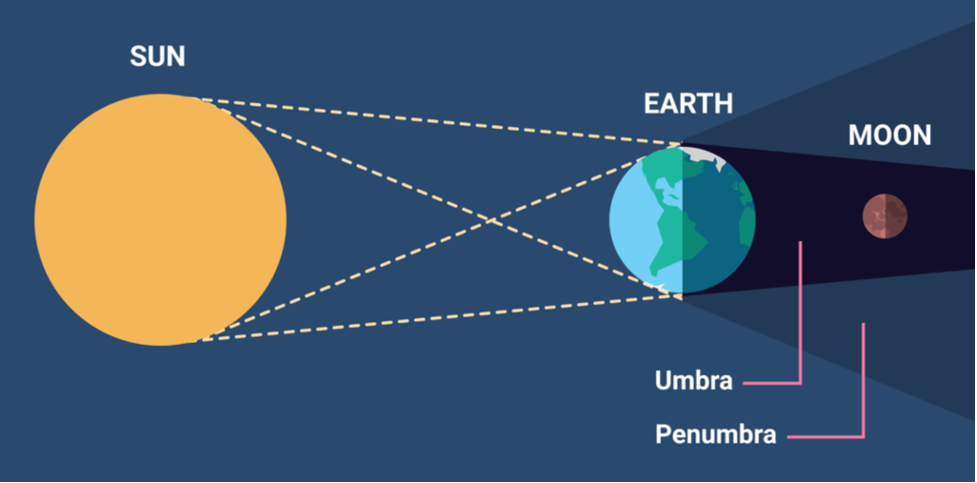 SUN

EARTH

MOON

Umbra

Penumbra